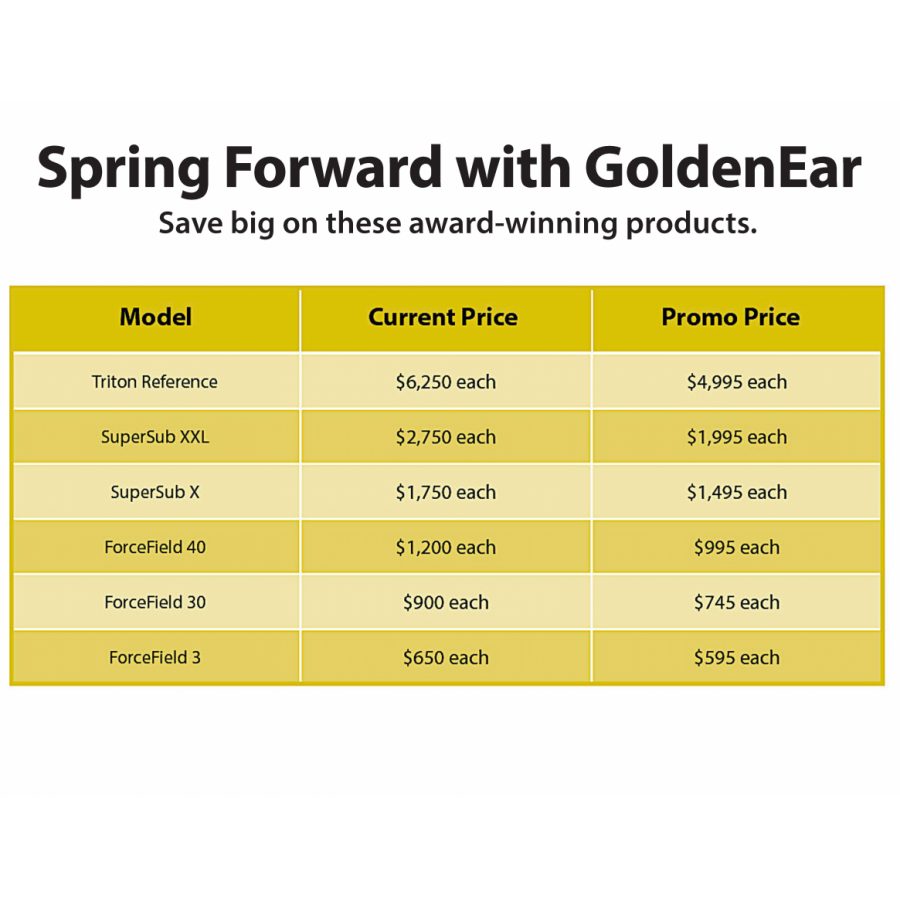 Spring Forward with GoldenEar

Save big on these award-winning products.

| Model | Current Price | Promo Price |
|---|---|---|
| Triton Reference | \$6,250 each | \$4,995 each |
| SuperSub XXL | \$2,750 each | \$1,995 each |
| SuperSub X | \$1,750 each | \$1,495 each |
| ForceField 40 | \$1,200 each | \$995 each |
| ForceField 30 | \$900 each | \$745 each |
| ForceField 3 | \$650 each | \$595 each |